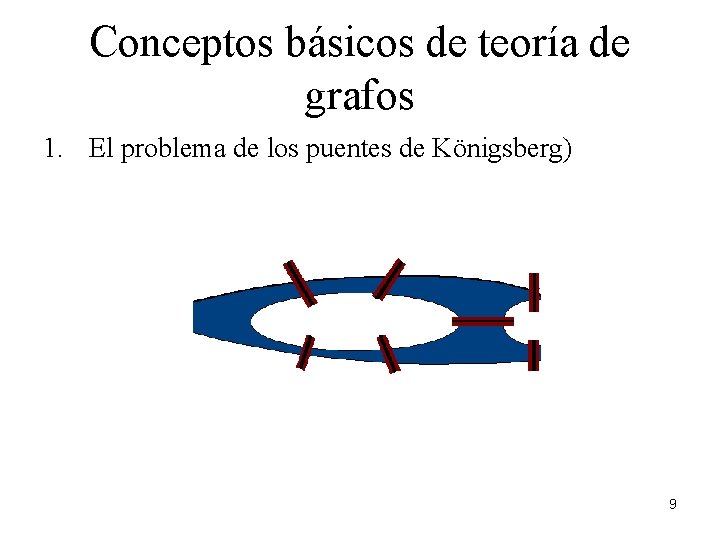 Conceptos básicos de teoría de grafos

1. El problema de los puentes de Königsberg)

9